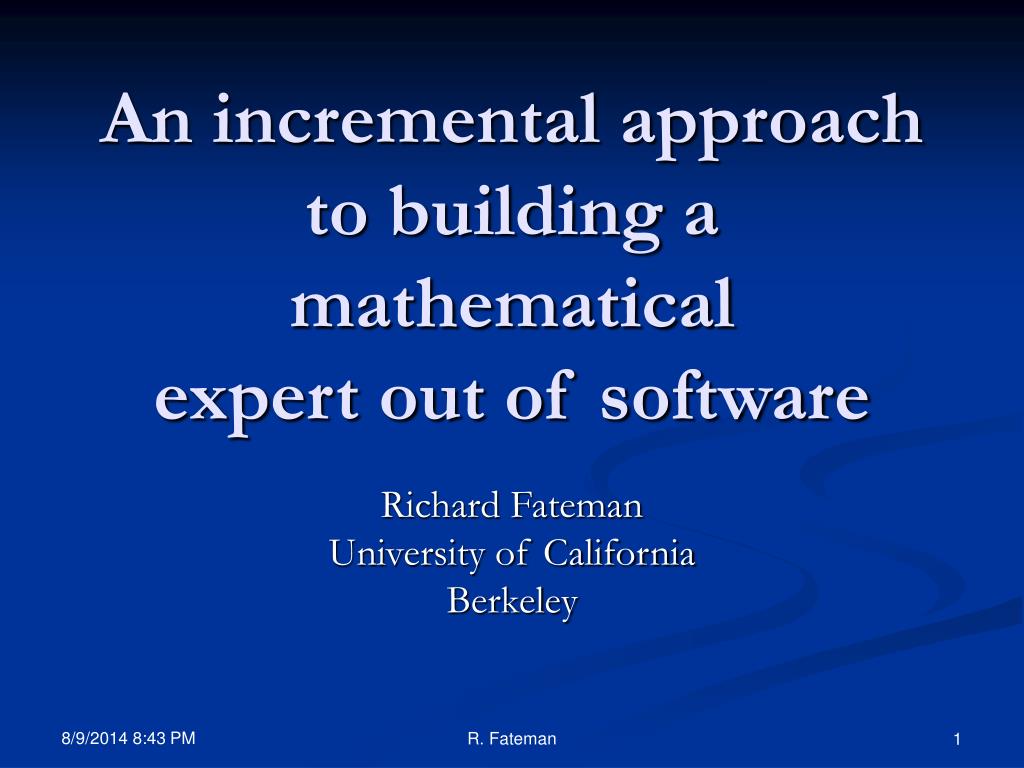 An incremental approach to building a mathematical expert out of software

Richard Fateman
University of California
Berkeley

8/9/2014 8:43 PM
R. Fateman
1